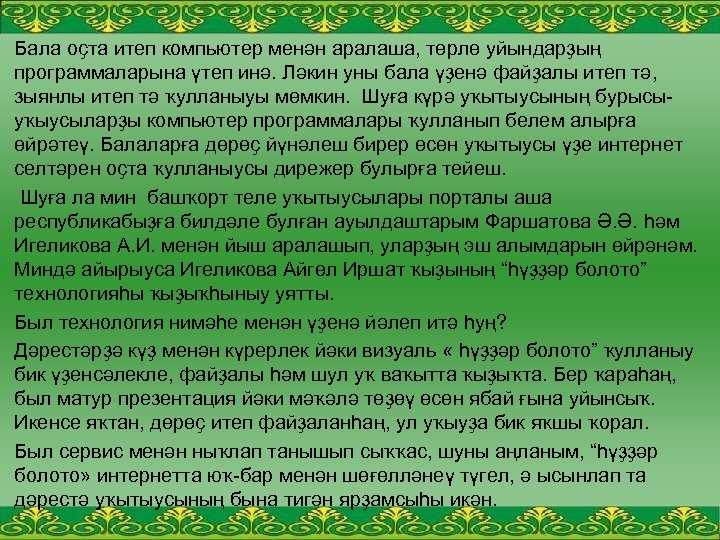 Бала оҫта итеп компьютер менән аралаша, төрлө уйындарҙың программаларына үтеп инә. Ләкин уны бала үҙенә файҙалы итеп тә, зыянлы итеп тә ҡулланыуы мөмкин. Шуға күрә уҡытыусының бурысы- уҡыусыларҙы компьютер программалары ҡулланып белем алырға өйрәтеү. Балаларға дөрөҫ йүнәлеш бирер өсөн уҡытыусы үҙе интернет селтәрен оҫта ҡулланыусы дирежер булырға тейеш.

Шуға ла мин башҡорт теле уҡытыусылары порталы аша республикабыҙға билдәле булған ауылдаштарым Фаршатова Ә.Ә. һәм Игеликова А.И. менән йыш аралашып, уларҙың эш алымдарын өйрәнәм. Миндә айырыуса Игеликова Айгөл Иршат ҡыҙының “һүҙҙәр болото” технологияһы ҡыҙыҡһыныу уятты.

Был технология нимәһе менән үҙенә йәлеп итә һуң?

Дәрестәрҙә күҙ менән күрерлек йәки визуаль « һүҙҙәр болото” ҡулланыу бик үҙенсәлекле, файҙалы һәм шул уҡ ваҡытта ҡыҙыҡта. Бер ҡараһаң, был матур презентация йәки мәҡәлә төҙөү өсөн ябай ғына уйынсыҡ. Икенсе яҡтан, дөрөҫ итеп файҙаланһаң, ул уҡыуҙа бик яҡшы ҡорал.

Был сервис менән ныҡлап танышып сыҡҡас, шуны аңланым, “һүҙҙәр болото» интернетта юҡ-бар менән шөғөлләнеү түгел, ә ысынлап та дәрестә уҡытыусының бына тигән ярҙамсыһы икән.